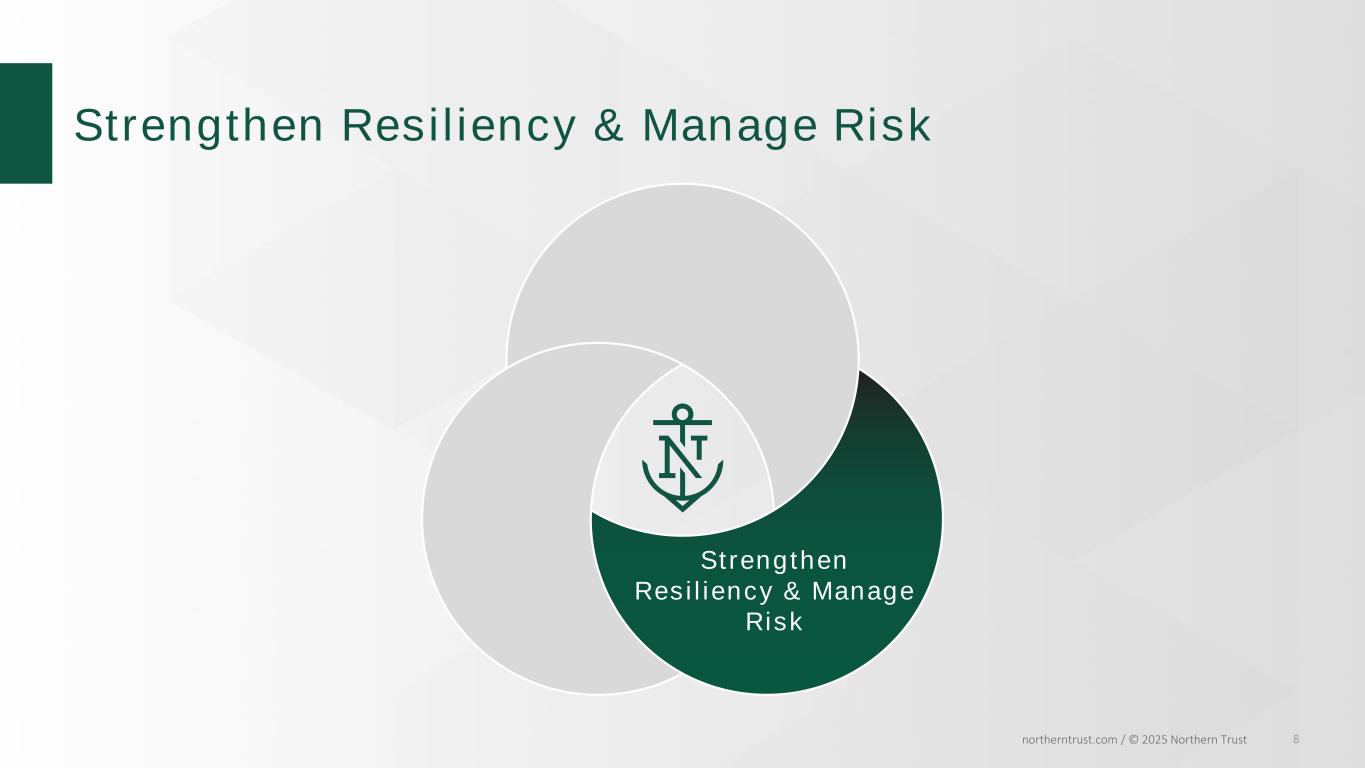 Strengthen Resiliency & Manage Risk

NT

Strengthen Resiliency & Manage Risk

northerntrust.com / © 2025 Northern Trust 8